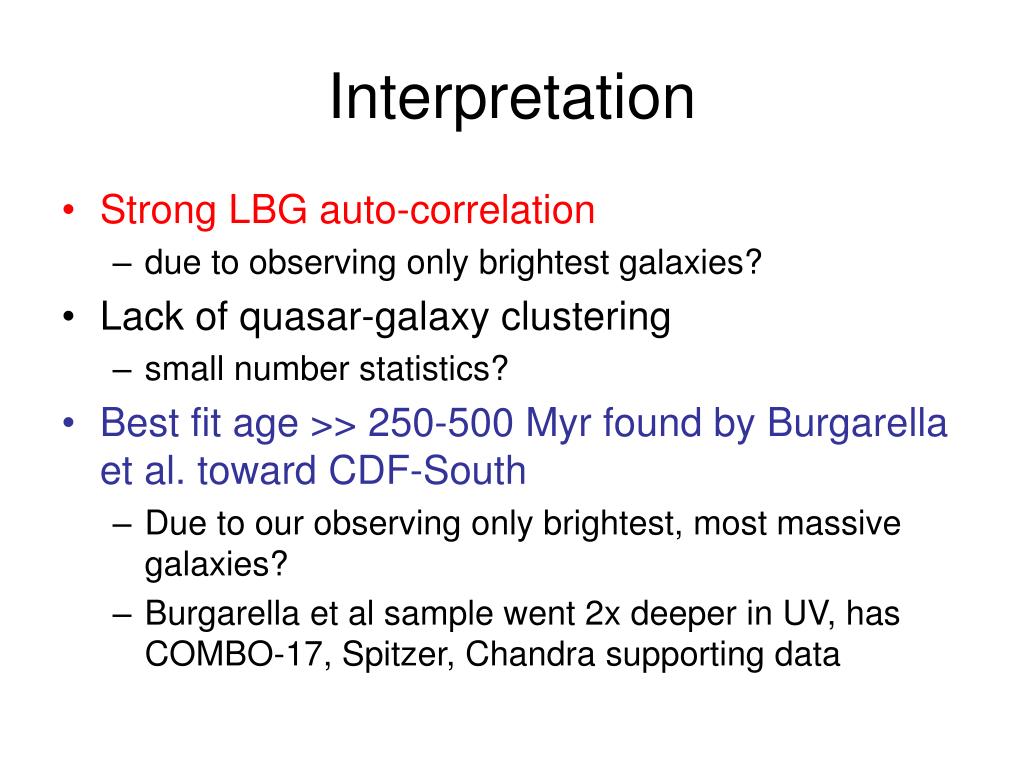 Interpretation

• Strong LBG auto-correlation
  – due to observing only brightest galaxies?
• Lack of quasar-galaxy clustering
  – small number statistics?
• Best fit age >> 250-500 Myr found by Burgarella et al. toward CDF-South
  – Due to our observing only brightest, most massive galaxies?
  – Burgarella et al sample went 2x deeper in UV, has COMBO-17, Spitzer, Chandra supporting data